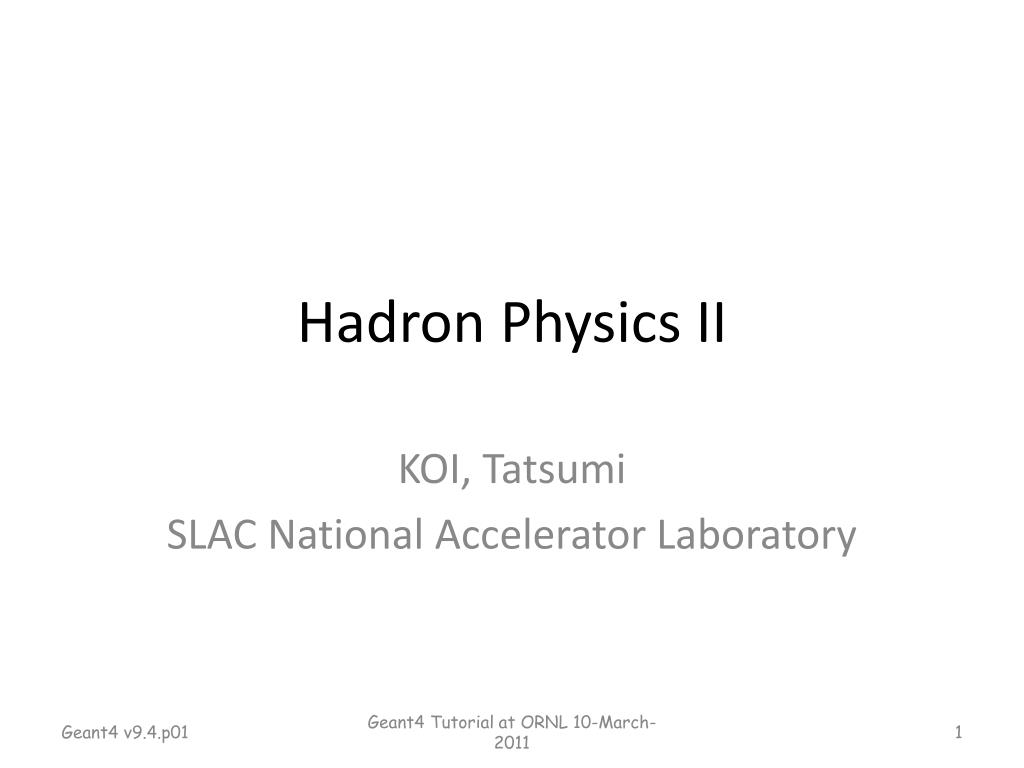 Hadron Physics II

KOI, Tatsumi

SLAC National Accelerator Laboratory

Geant4 v9.4.p01

Geant4 Tutorial at ORNL 10-March-2011

1